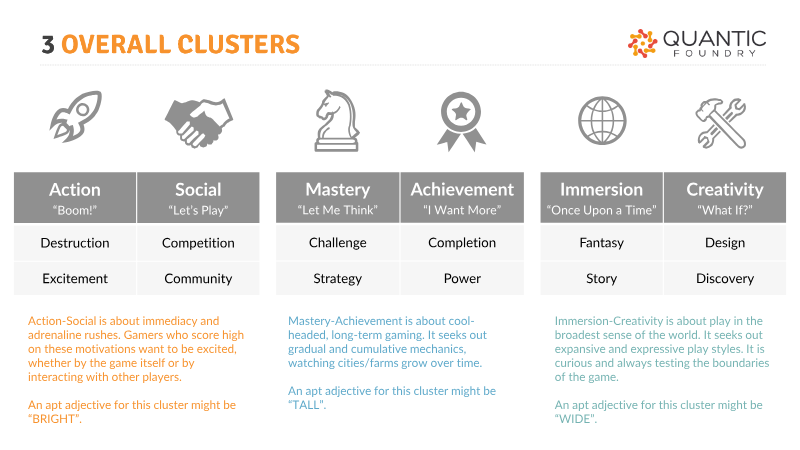 3 OVERALL CLUSTERS

QUANTIC
FOUNDRY

| Action "Boom!" | Social "Let's Play" |
|---|---|
| Destruction | Competition |
| Excitement | Community |

Action-Social is about immediacy and adrenaline rushes. Gamers who score high on these motivations want to be excited, whether by the game itself or by interacting with other players.

An apt adjective for this cluster might be "BRIGHT".

| Mastery "Let Me Think" | Achievement "I Want More" |
|---|---|
| Challenge | Completion |
| Strategy | Power |

Mastery-Achievement is about cool-headed, long-term gaming. It seeks out gradual and cumulative mechanics, watching cities/farms grow over time.

An apt adjective for this cluster might be "TALL".

| Immersion "Once Upon a Time" | Creativity "What If?" |
|---|---|
| Fantasy | Design |
| Story | Discovery |

Immersion-Creativity is about play in the broadest sense of the world. It seeks out expansive and expressive play styles. It is curious and always testing the boundaries of the game.

An apt adjective for this cluster might be "WIDE".